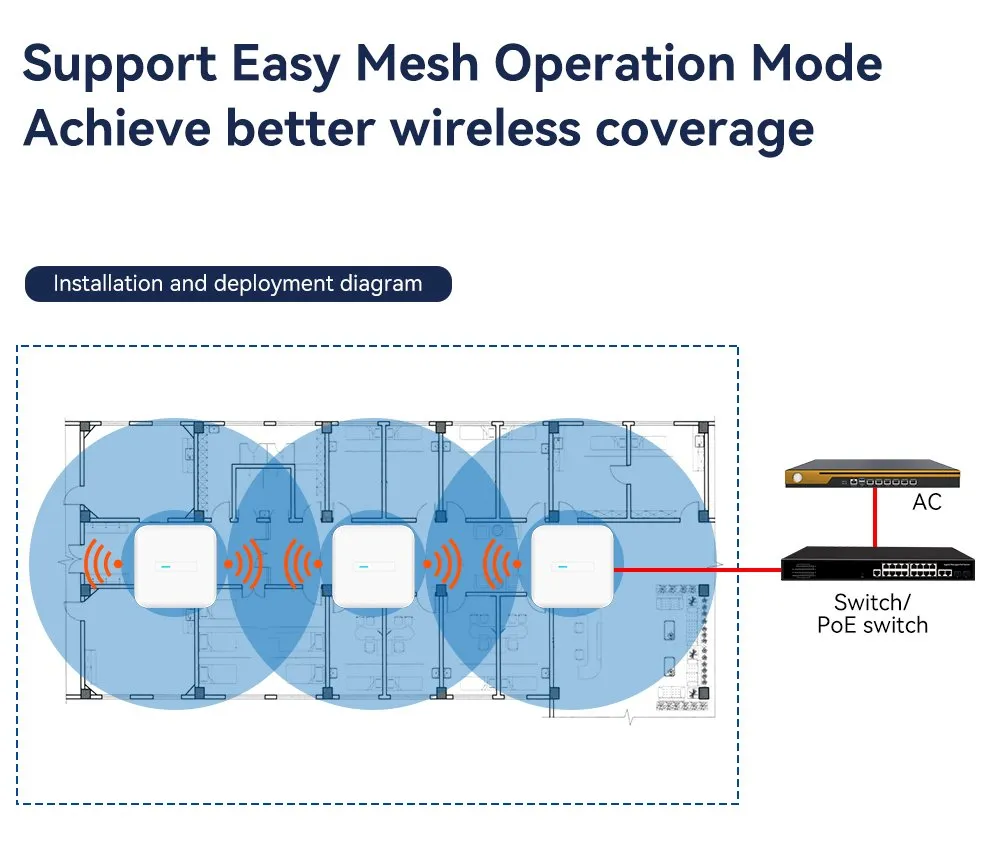 Support Easy Mesh Operation Mode
Achieve better wireless coverage

Installation and deployment diagram

AC

Switch/
PoE switch